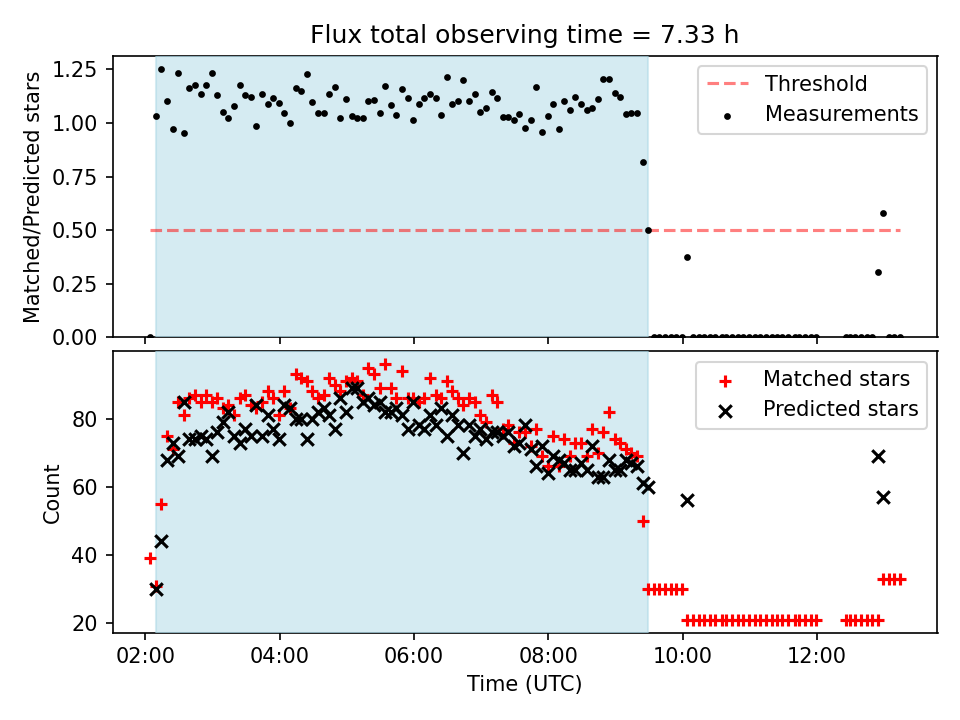 Flux total observing time = 7.33 h

Matched/Predicted stars

1.25
1.00
0.75
0.50
0.25
0.00

Threshold
Measurements

Count

80
60
40
20

Matched stars
Predicted stars

02:00
04:00
06:00
08:00
10:00
12:00

Time (UTC)